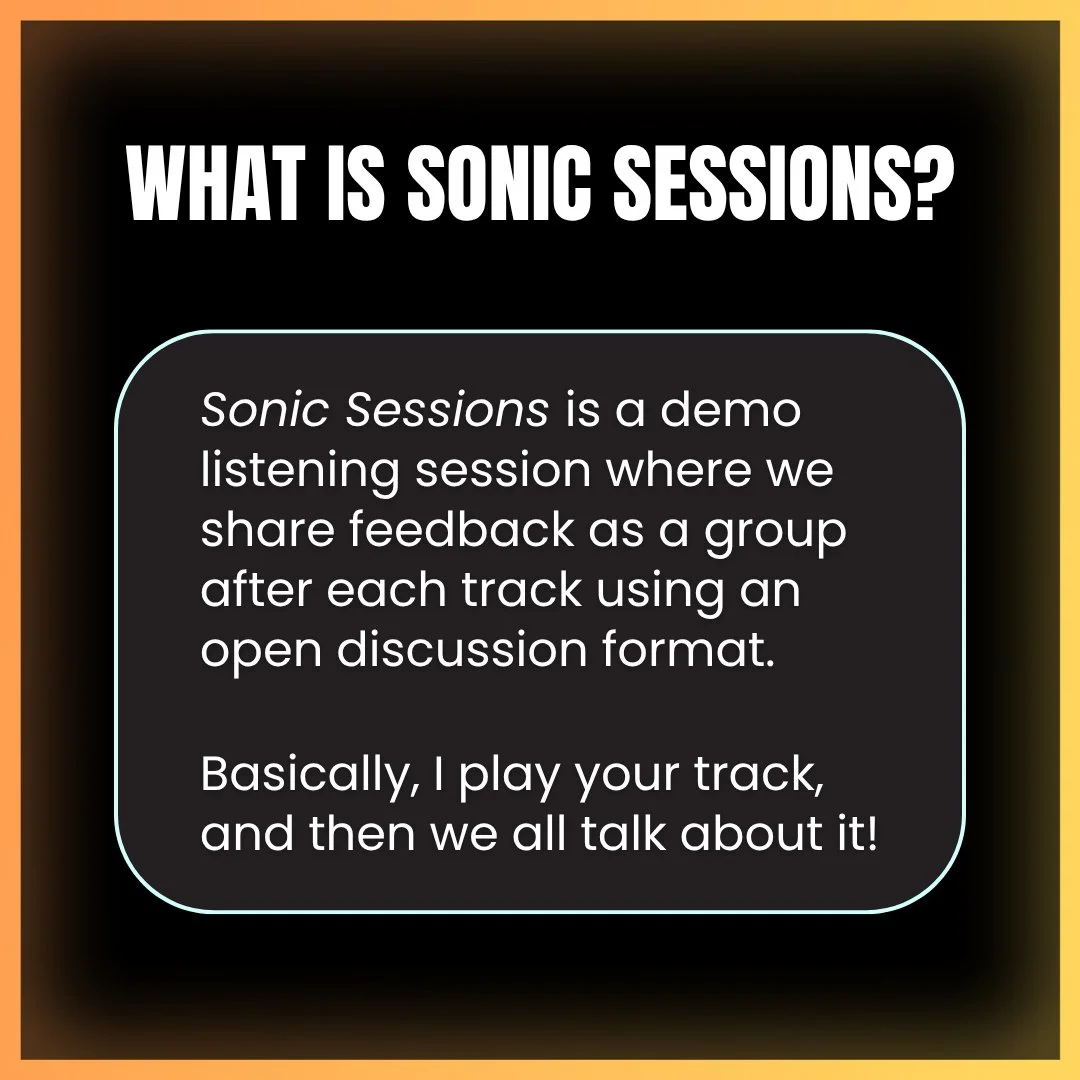 WHAT IS SONIC SESSIONS?

Sonic Sessions is a demo listening session where we share feedback as a group after each track using an open discussion format.

Basically, I play your track, and then we all talk about it!